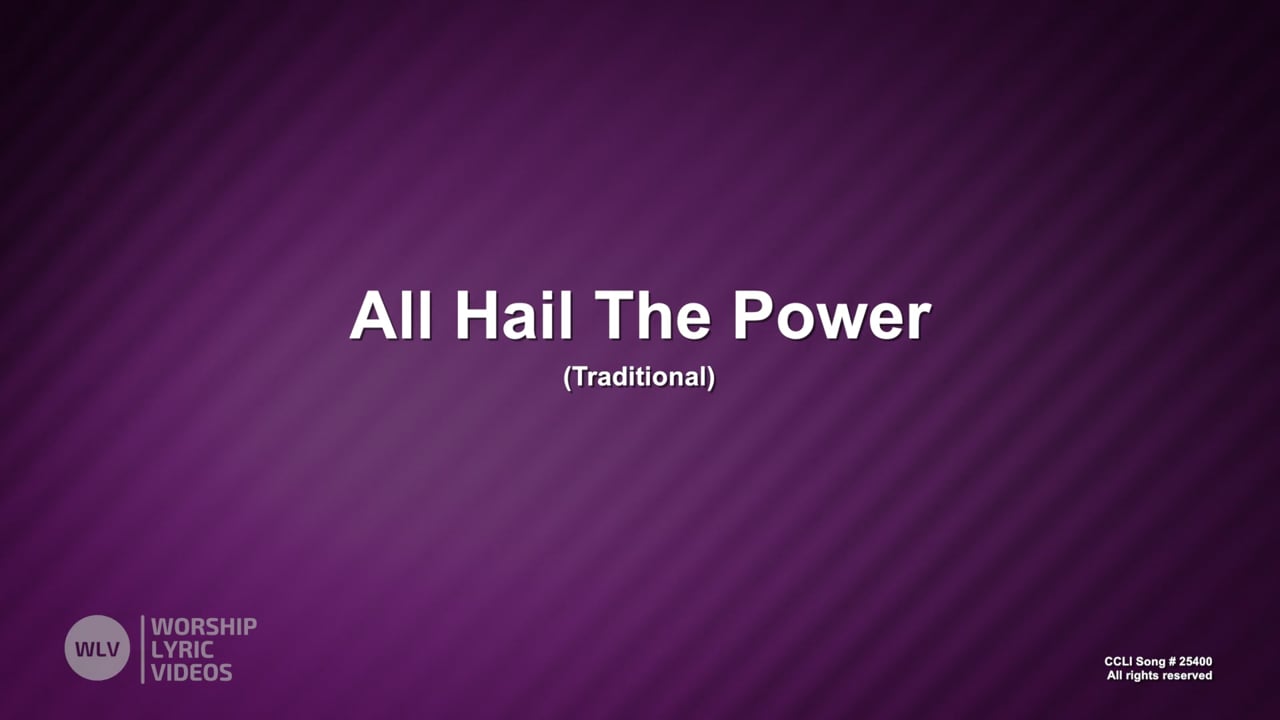 All Hail The Power
(Traditional)

WLV
WORSHIP
LYRIC
VIDEOS

CCLI Song # 25400
All rights reserved